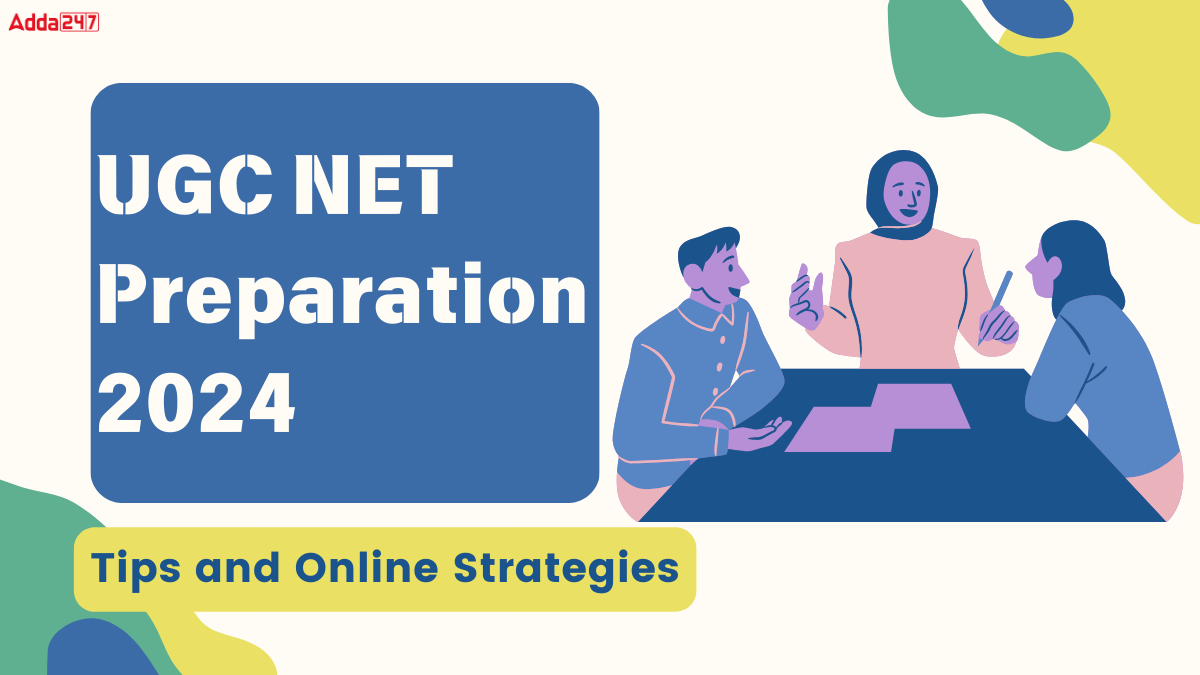 Adda247

UGC NET Preparation 2024

Tips and Online Strategies